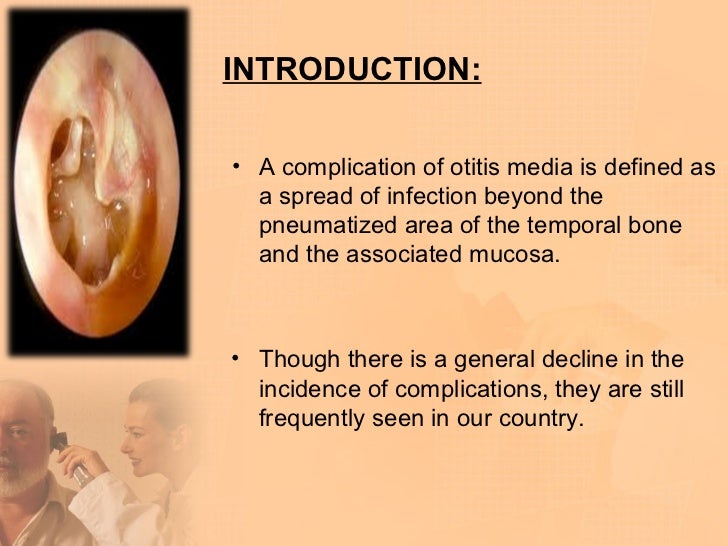 INTRODUCTION:

• A complication of otitis media is defined as a spread of infection beyond the pneumatized area of the temporal bone and the associated mucosa.

• Though there is a general decline in the incidence of complications, they are still frequently seen in our country.